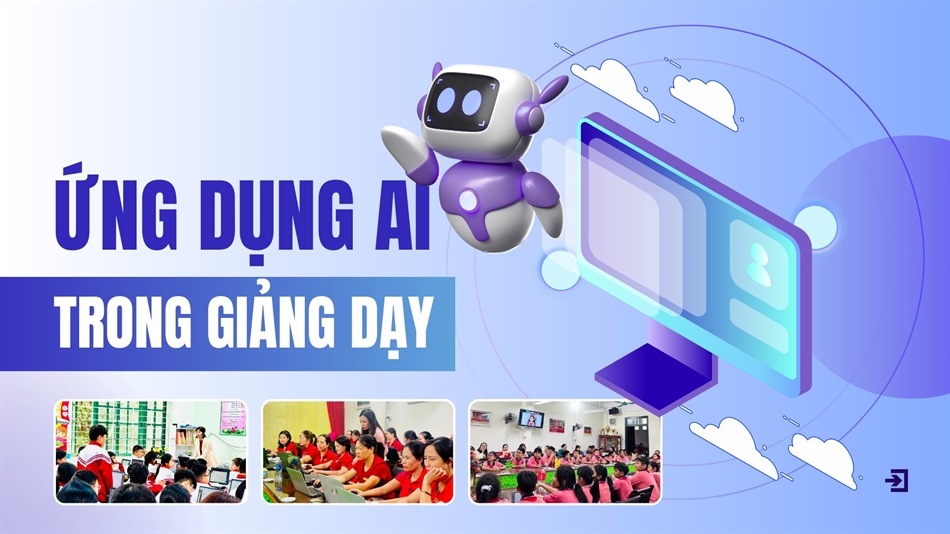 ỨNG DỤNG AI

TRONG GIẢNG DẠY